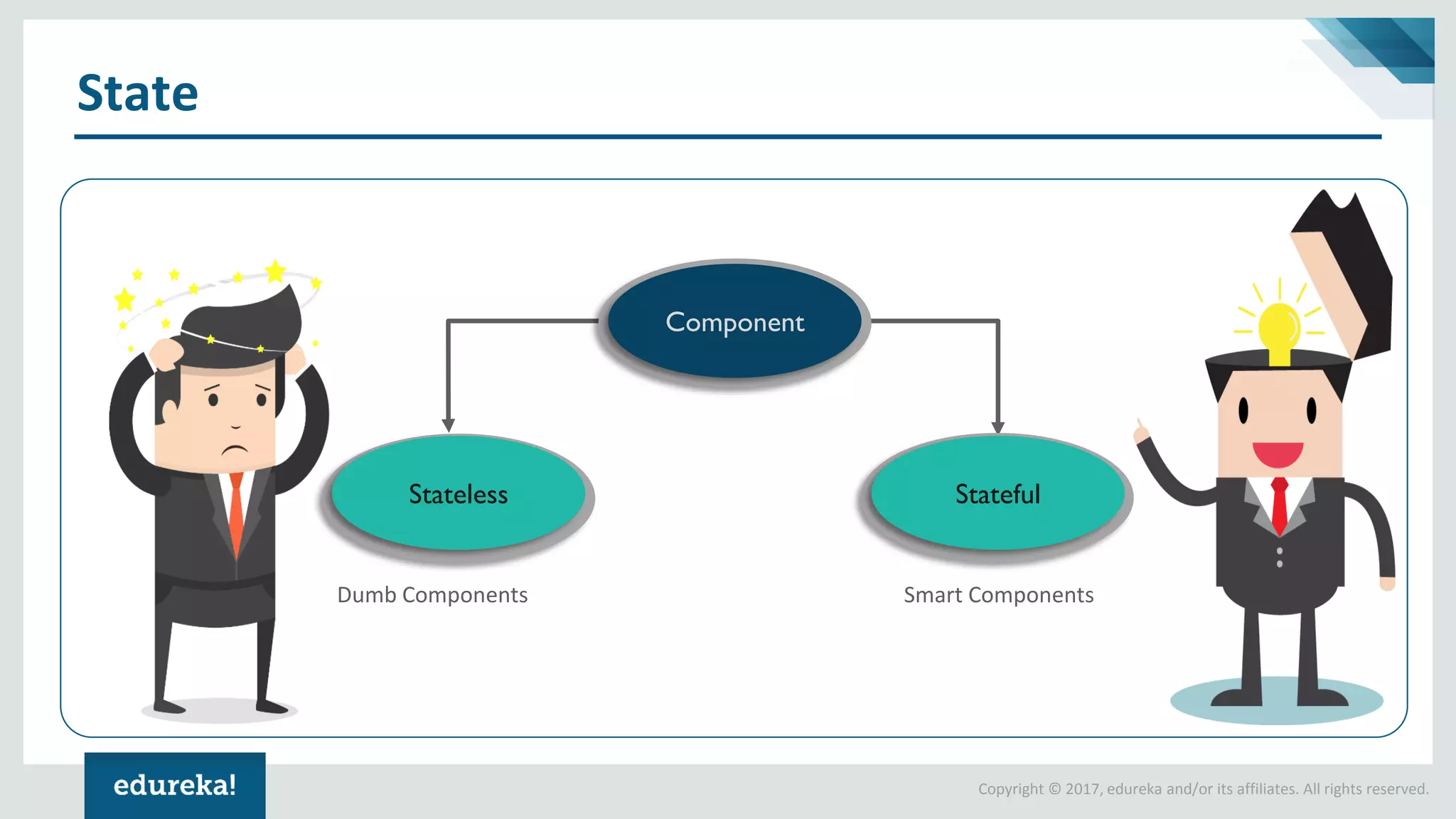 State

Component

Stateless

Stateful

Dumb Components

Smart Components

edureka!

Copyright © 2017, edureka and/or its affiliates. All rights reserved.